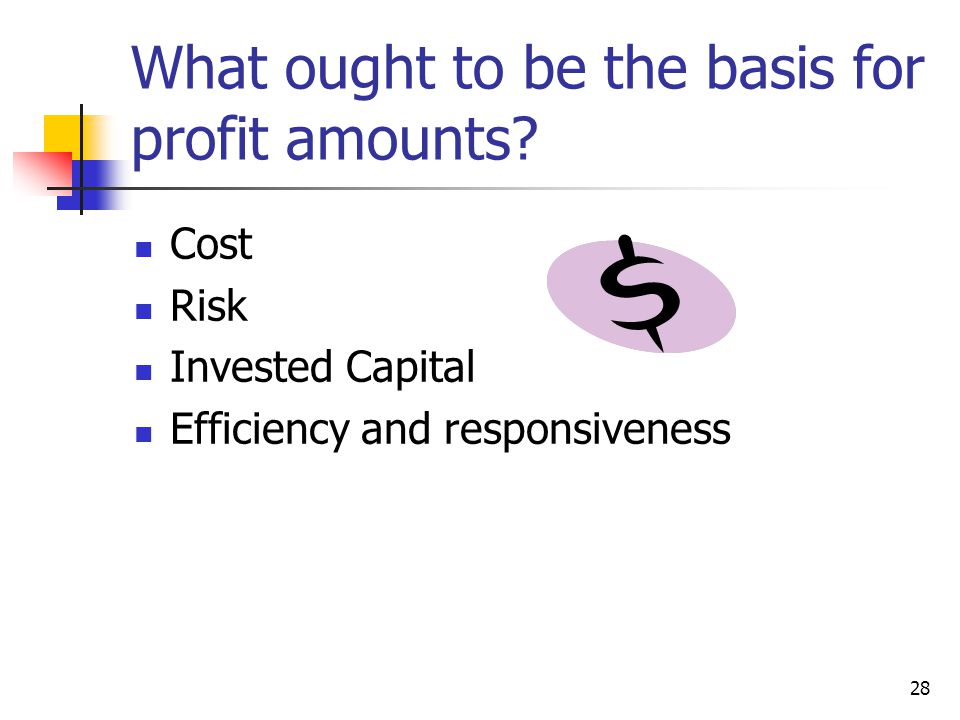 What ought to be the basis for profit amounts?

- Cost
- Risk
- Invested Capital
- Efficiency and responsiveness

$

28